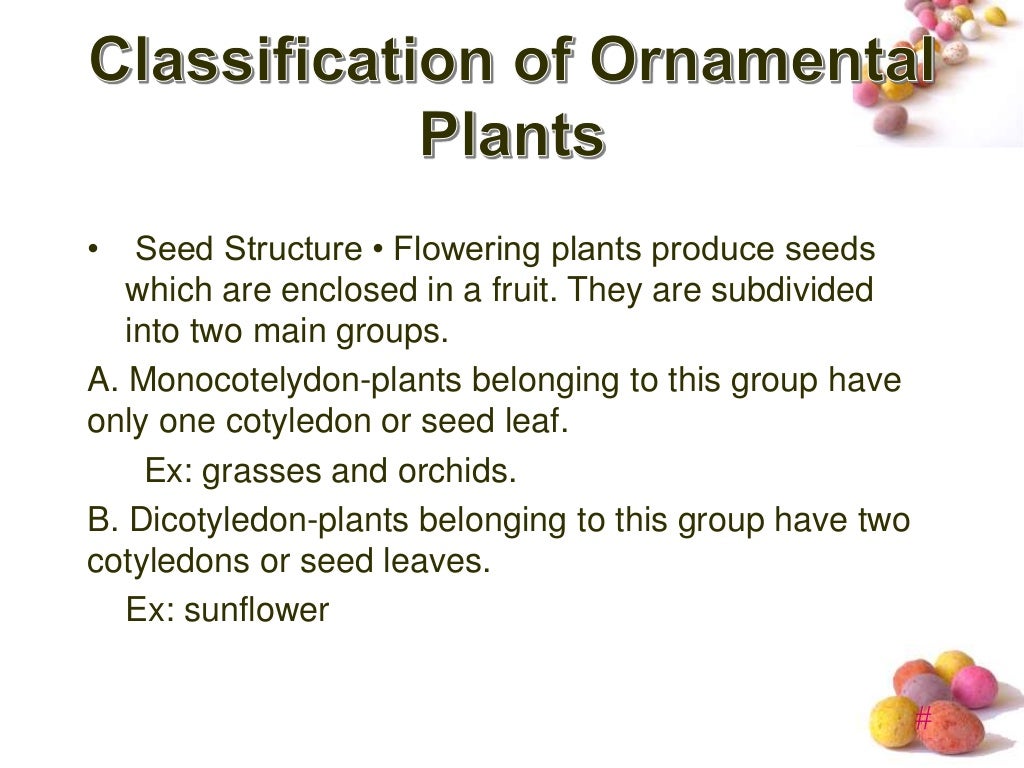 Classification of Ornamental Plants

• Seed Structure • Flowering plants produce seeds which are enclosed in a fruit. They are subdivided into two main groups.

A. Monocotelydon-plants belonging to this group have only one cotyledon or seed leaf.

Ex: grasses and orchids.

B. Dicotyledon-plants belonging to this group have two cotyledons or seed leaves.

Ex: sunflower

#